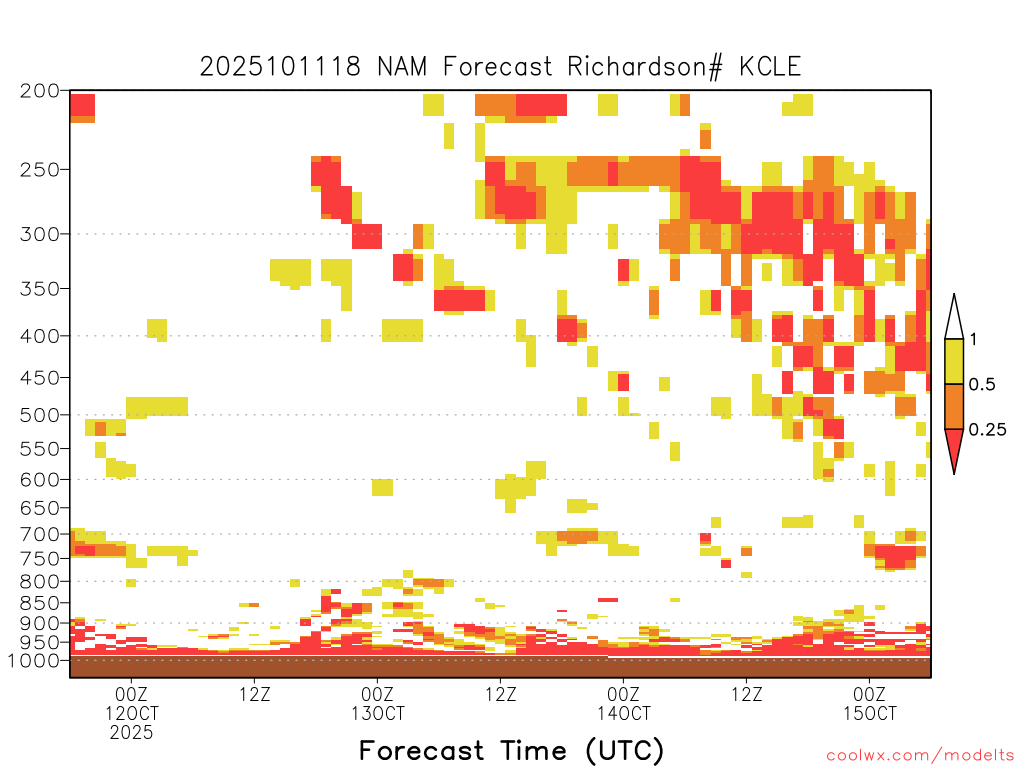 2025101118 NAM Forecast Richardson# KCLE

200
250
300
350
400
450
500
550
600
650
700
750
800
850
900
950
1000

1
0.5
0.25

00Z
12OCT
2025
12Z
00Z
13OCT
12Z
00Z
14OCT
12Z
00Z
15OCT

Forecast Time (UTC)

coolwx.com/modelts